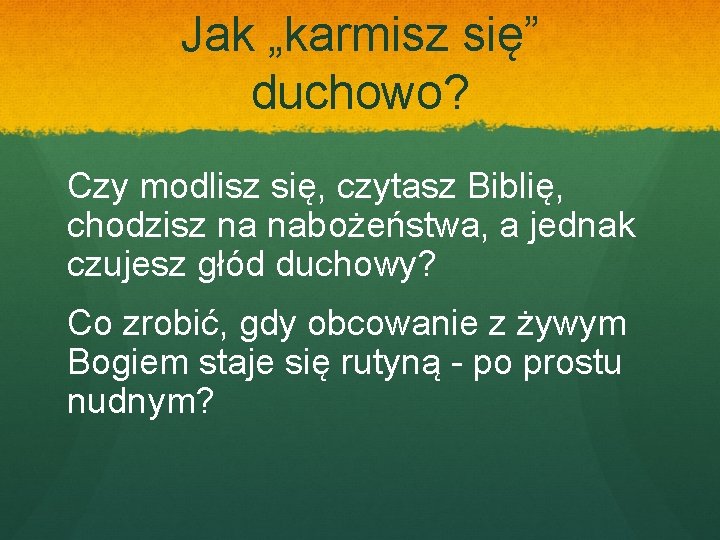 Jak „karmisz się” duchowo?

Czy modlisz się, czytasz Biblię, chodzisz na nabożeństwa, a jednak czujesz głód duchowy?

Co zrobić, gdy obcowanie z żywym Bogiem staje się rutyną - po prostu nudnym?